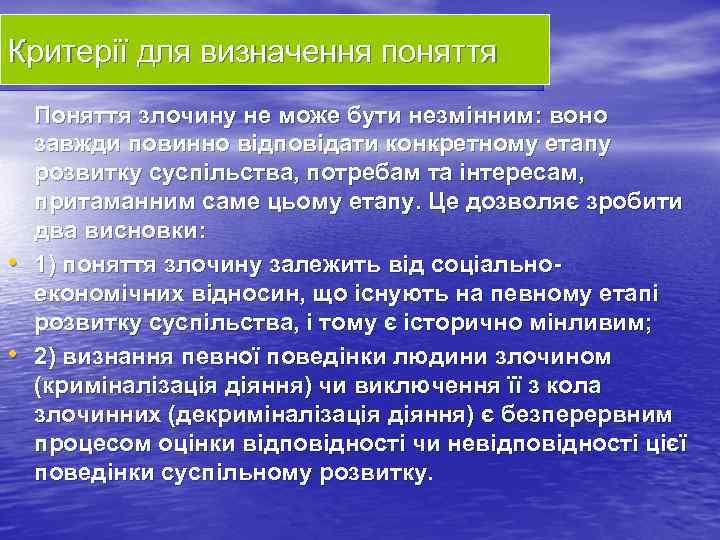 Критерії для визначення поняття

Поняття злочину не може бути незмінним: воно завжди повинно відповідати конкретному етапу розвитку суспільства, потребам та інтересам, притаманним саме цьому етапу. Це дозволяє зробити два висновки:

• 1) поняття злочину залежить від соціально-економічних відносин, що існують на певному етапі розвитку суспільства, і тому є історично мінливим;

• 2) визнання певної поведінки людини злочином (криміналізація діяння) чи виключення її з кола злочинних (декриміналізація діяння) є безперервним процесом оцінки відповідності чи невідповідності цієї поведінки суспільному розвитку.